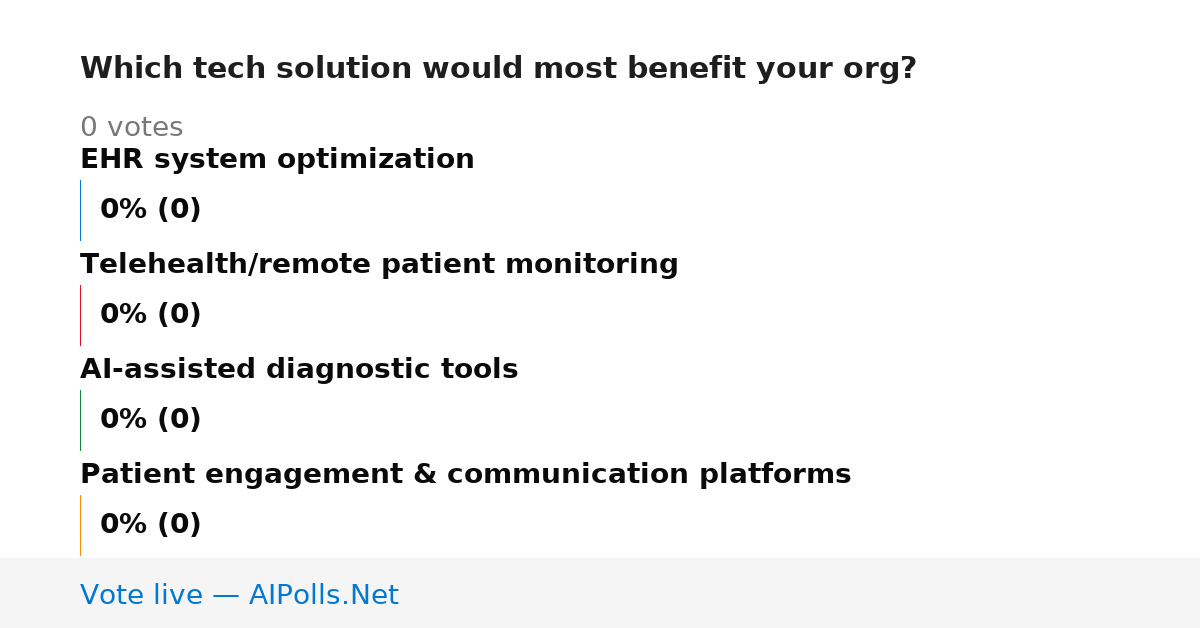 Which tech solution would most benefit your org?

0 votes

EHR system optimization

0% (0)

Telehealth/remote patient monitoring

0% (0)

AI-assisted diagnostic tools

0% (0)

Patient engagement & communication platforms

0% (0)

Vote live — AIPolls.Net